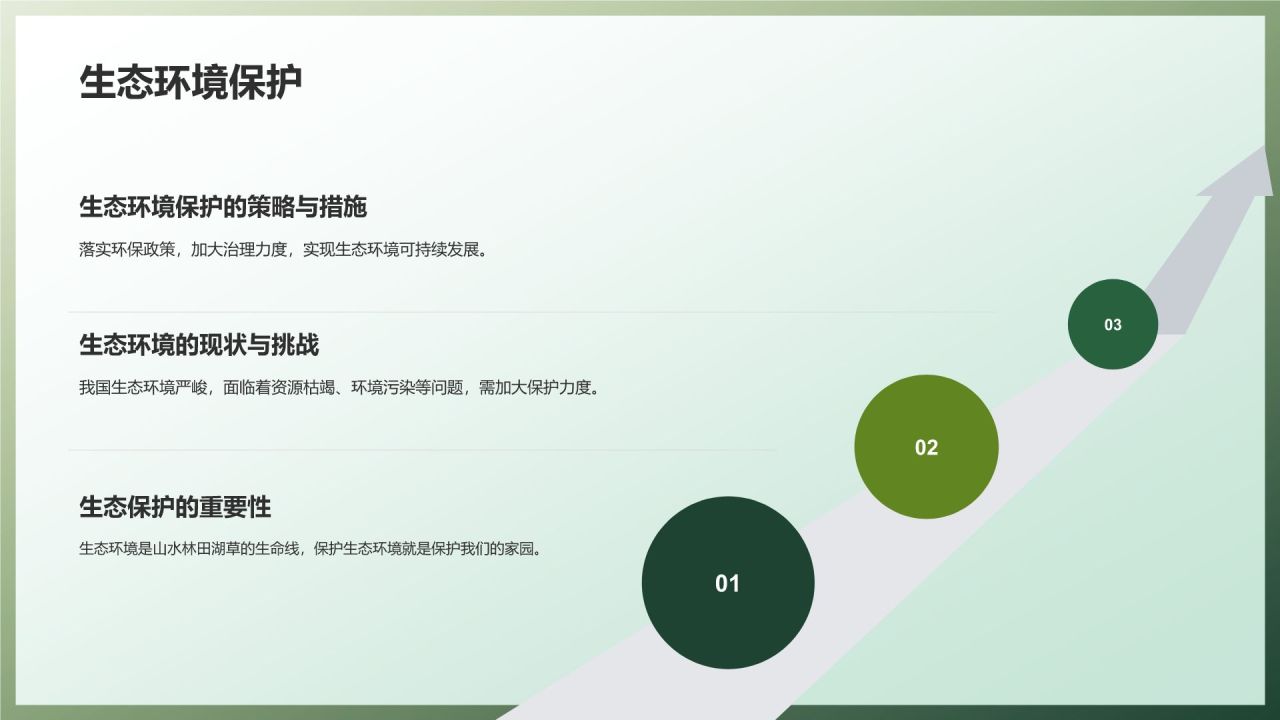 生态环境保护

生态环境保护的策略与措施

落实环保政策，加大治理力度，实现生态环境可持续发展。

生态环境的现状与挑战

我国生态环境严峻，面临着资源枯竭、环境污染等问题，需加大保护力度。

生态保护的重要性

生态环境是山水林田湖草的生命线，保护生态环境就是保护我们的家园。

03

02

01